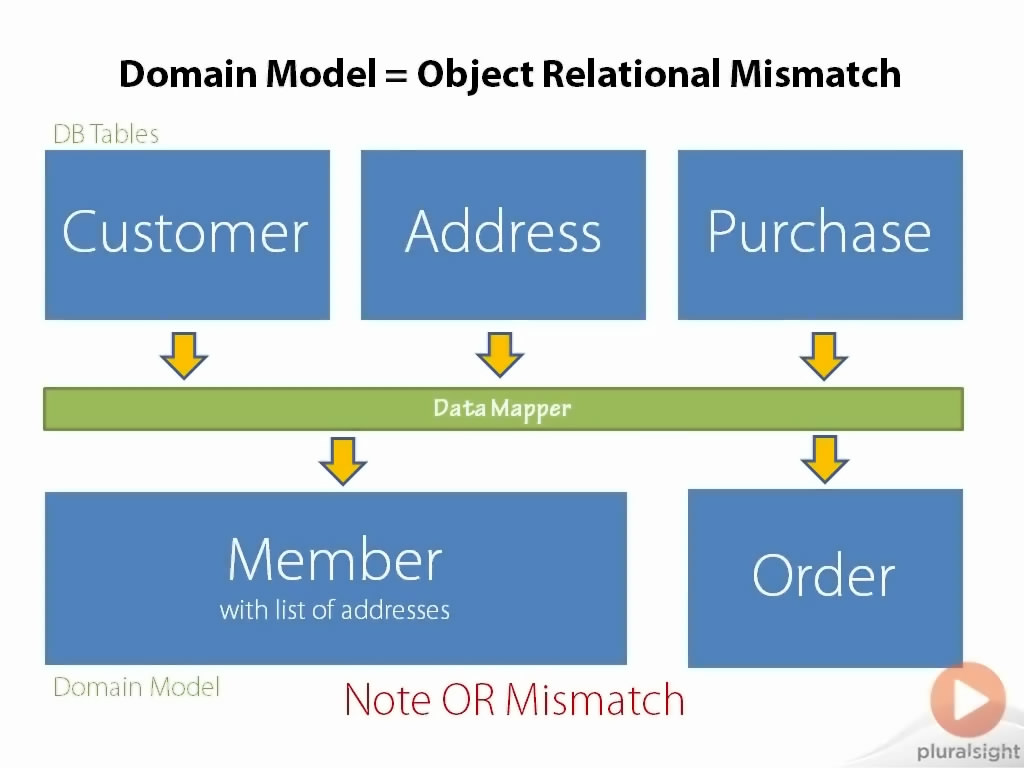 Domain Model = Object Relational Mismatch

DB Tables

Customer

Address

Purchase

Data Mapper

Member
with list of addresses

Order

Domain Model

Note OR Mismatch

pluralsight